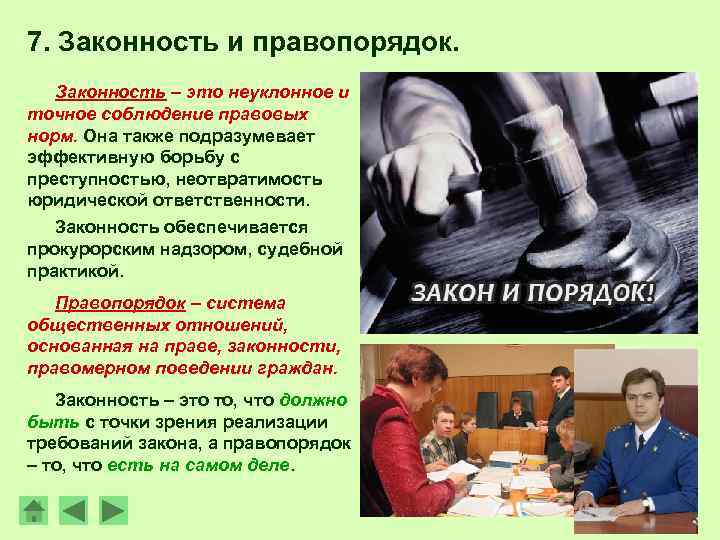 7. Законность и правопорядок.

Законность – это неуклонное и точное соблюдение правовых норм. Она также подразумевает эффективную борьбу с преступностью, неотвратимость юридической ответственности.

Законность обеспечивается прокурорским надзором, судебной практикой.

Правопорядок – система общественных отношений, основанная на праве, законности, правомерном поведении граждан.

Законность – это то, что должно быть с точки зрения реализации требований закона, а правопорядок – то, что есть на самом деле.

ЗАКОН И ПОРЯДОК!